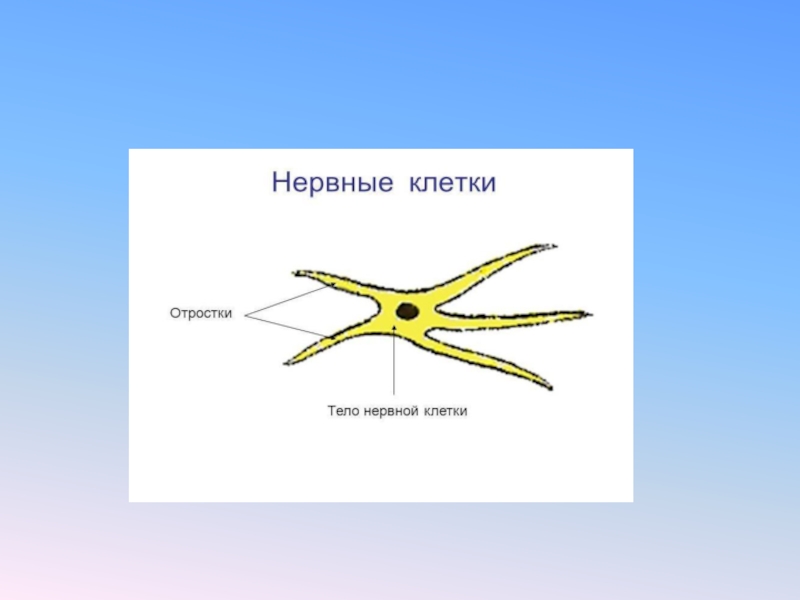 Нервные клетки

Отростки

Тело нервной клетки